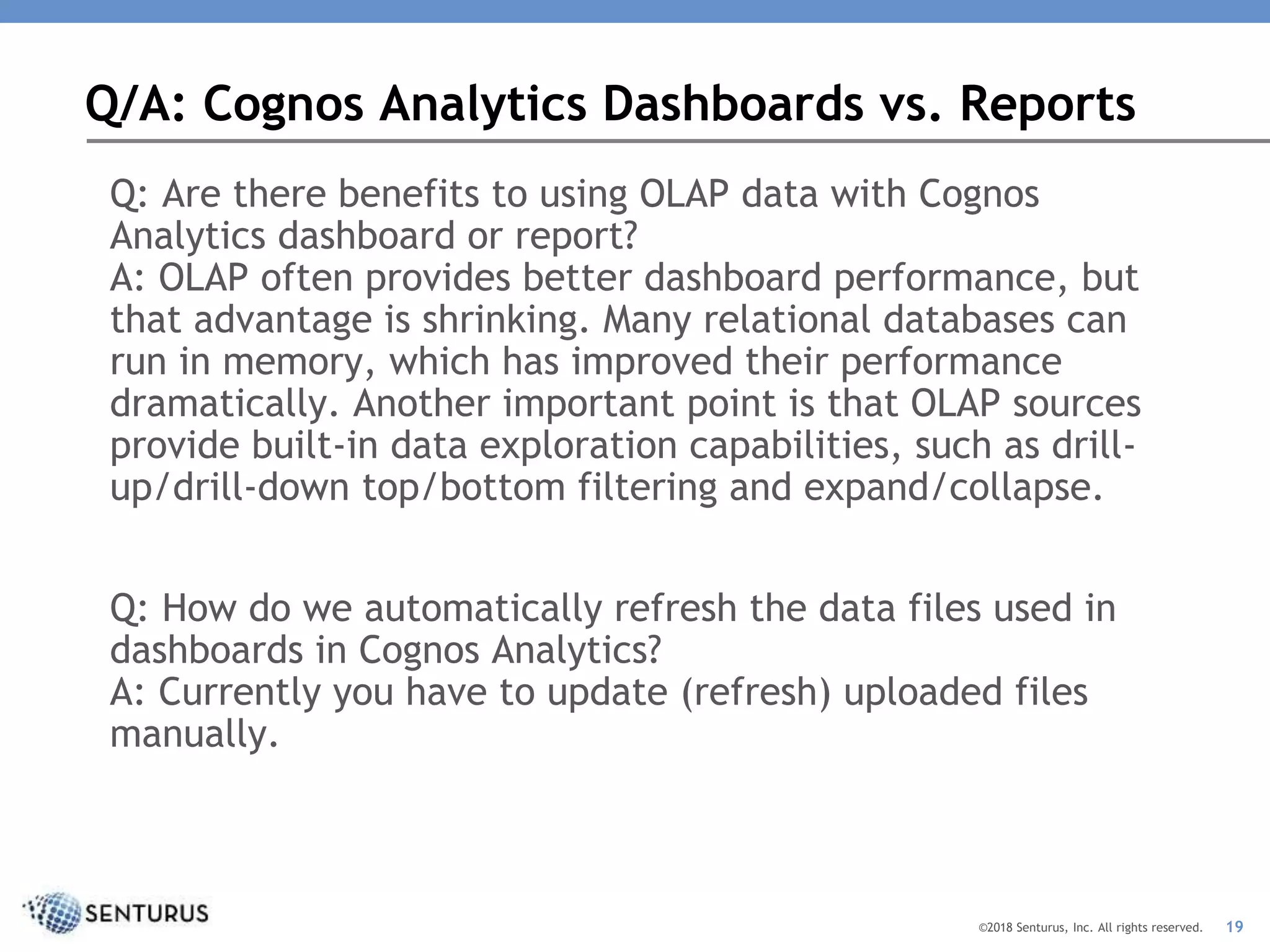 Q/A: Cognos Analytics Dashboards vs. Reports

Q: Are there benefits to using OLAP data with Cognos Analytics dashboard or report?
A: OLAP often provides better dashboard performance, but that advantage is shrinking. Many relational databases can run in memory, which has improved their performance dramatically. Another important point is that OLAP sources provide built-in data exploration capabilities, such as drill-up/drill-down top/bottom filtering and expand/collapse.

Q: How do we automatically refresh the data files used in dashboards in Cognos Analytics?
A: Currently you have to update (refresh) uploaded files manually.

SENTURUS

©2018 Senturus, Inc. All rights reserved. 19